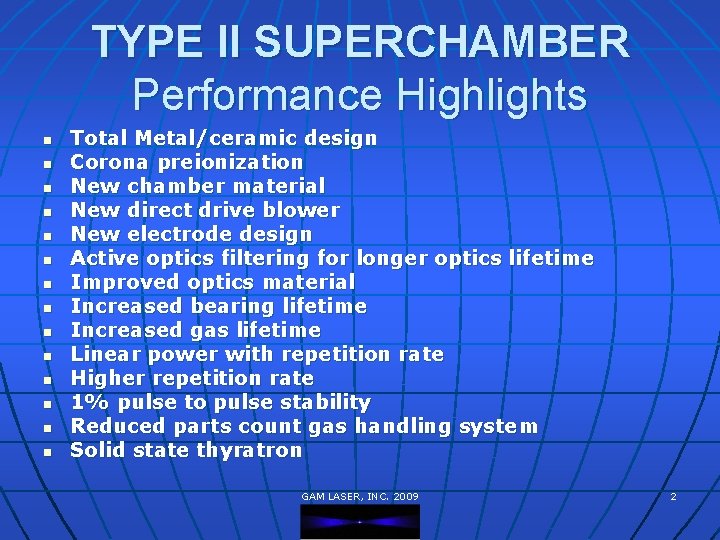 TYPE II SUPERCHAMBER
Performance Highlights

- Total Metal/ceramic design
- Corona preionization
- New chamber material
- New direct drive blower
- New electrode design
- Active optics filtering for longer optics lifetime
- Improved optics material
- Increased bearing lifetime
- Increased gas lifetime
- Linear power with repetition rate
- Higher repetition rate
- 1% pulse to pulse stability
- Reduced parts count gas handling system
- Solid state thyratron

GAM LASER, INC. 2009

2